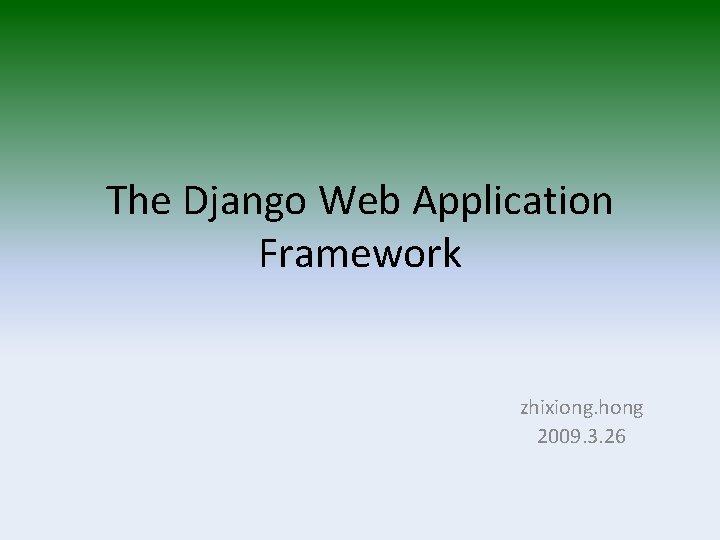 The Django Web Application Framework

zhixiong.hong
2009.3.26